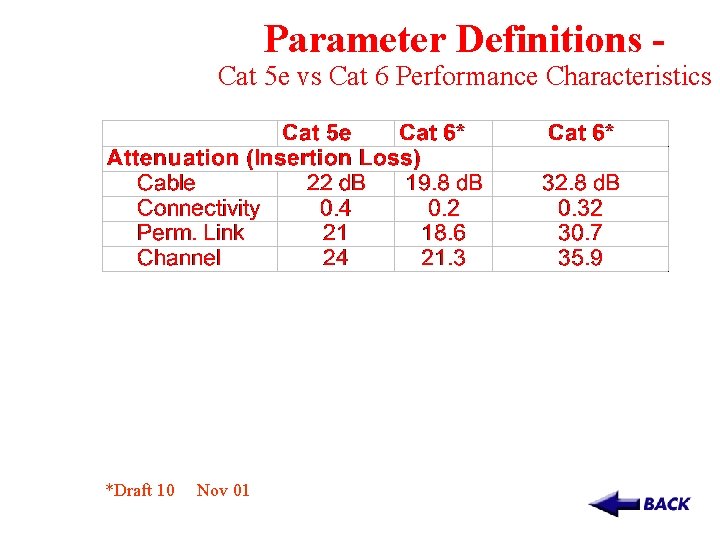 Parameter Definitions -
Cat 5e vs Cat 6 Performance Characteristics

| | Cat 5e | Cat 6* | Cat 6* |
|---|---|---|---|
| Attenuation (Insertion Loss) | | | |
| Cable | 22 dB | 19.8 dB | 32.8 dB |
| Connectivity | 0.4 | 0.2 | 0.32 |
| Perm. Link | 21 | 18.6 | 30.7 |
| Channel | 24 | 21.3 | 35.9 |

*Draft 10 Nov 01

BACK